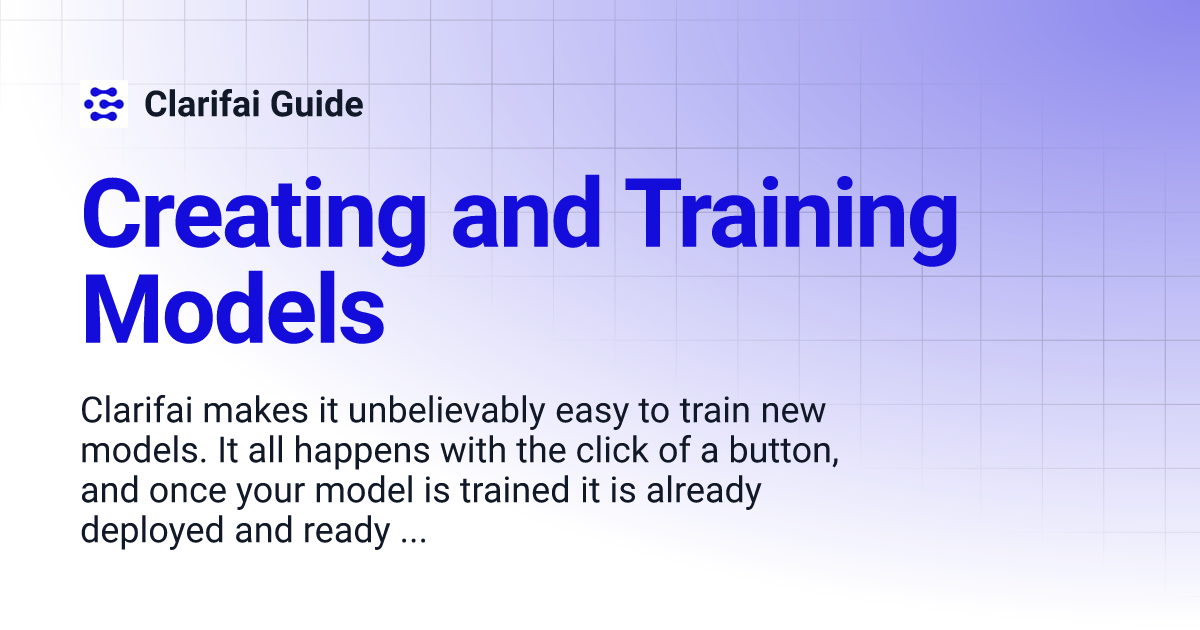 Clarifai Guide

Creating and Training Models

Clarifai makes it unbelievably easy to train new models. It all happens with the click of a button, and once your model is trained it is already deployed and ready ...